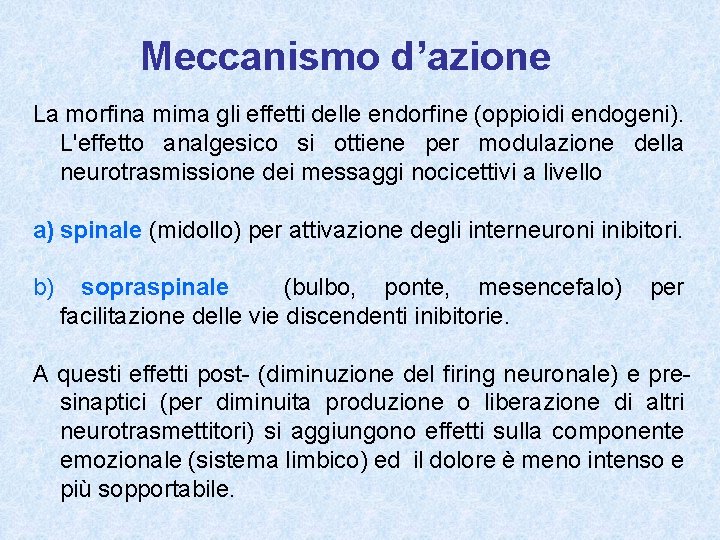 Meccanismo d’azione

La morfina mima gli effetti delle endorfine (oppioidi endogeni). L'effetto analgesico si ottiene per modulazione della neurotrasmissione dei messaggi nocicettivi a livello

a) spinale (midollo) per attivazione degli interneuroni inibitori.

b) sopraspinale (bulbo, ponte, mesencefalo) per facilitazione delle vie discendenti inibitorie.

A questi effetti post- (diminuzione del firing neuronale) e pre-sinaptici (per diminuita produzione o liberazione di altri neurotrasmettitori) si aggiungono effetti sulla componente emozionale (sistema limbico) ed il dolore è meno intenso e più sopportabile.